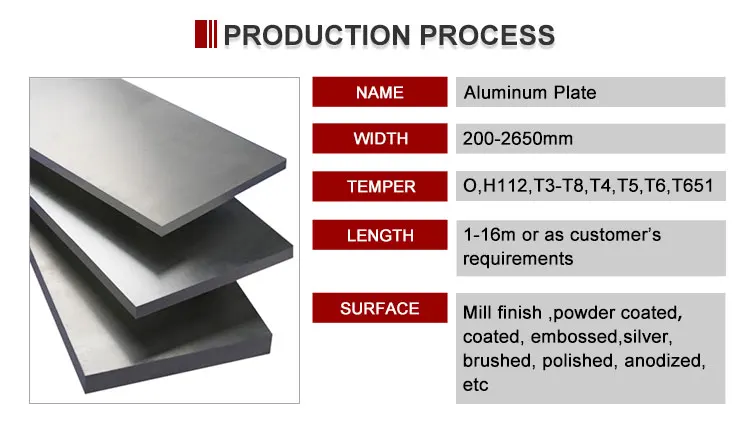 PRODUCTION PROCESS

| NAME | Aluminum Plate |
|---|---|
| WIDTH | 200-2650mm |
| TEMPER | O,H112,T3-T8,T4,T5,T6,T651 |
| LENGTH | 1-16m or as customer's requirements |
| SURFACE | Mill finish ,powder coated, coated, embossed,silver, brushed, polished, anodized, etc |